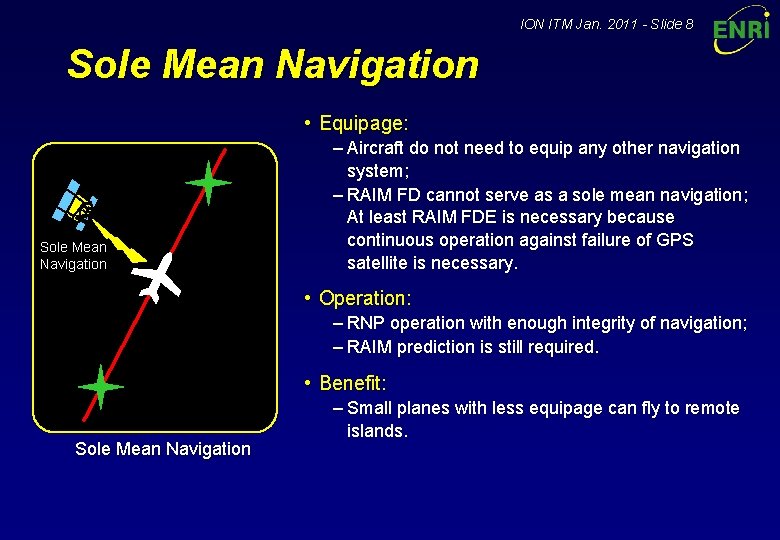 ION ITM Jan. 2011 - Slide 8

ENRI

Sole Mean Navigation

Sole Mean Navigation

Sole Mean Navigation

• Equipage:
– Aircraft do not need to equip any other navigation system;
– RAIM FD cannot serve as a sole mean navigation; At least RAIM FDE is necessary because continuous operation against failure of GPS satellite is necessary.

• Operation:
– RNP operation with enough integrity of navigation;
– RAIM prediction is still required.

• Benefit:
– Small planes with less equipage can fly to remote islands.